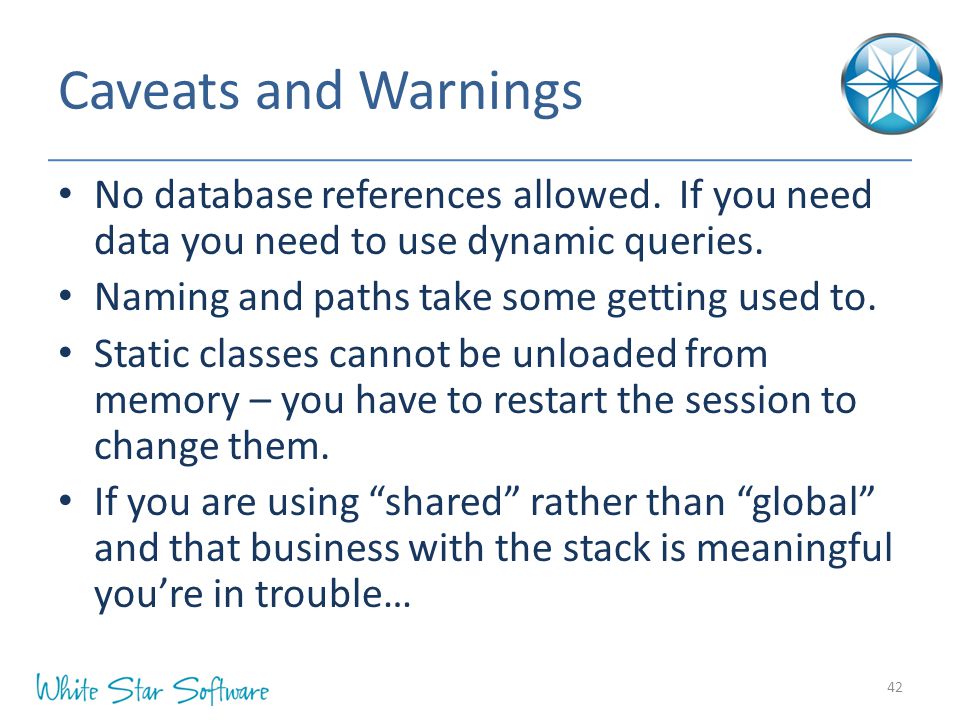 Caveats and Warnings

• No database references allowed. If you need data you need to use dynamic queries.
• Naming and paths take some getting used to.
• Static classes cannot be unloaded from memory – you have to restart the session to change them.
• If you are using “shared” rather than “global” and that business with the stack is meaningful you’re in trouble…

White Star Software

42